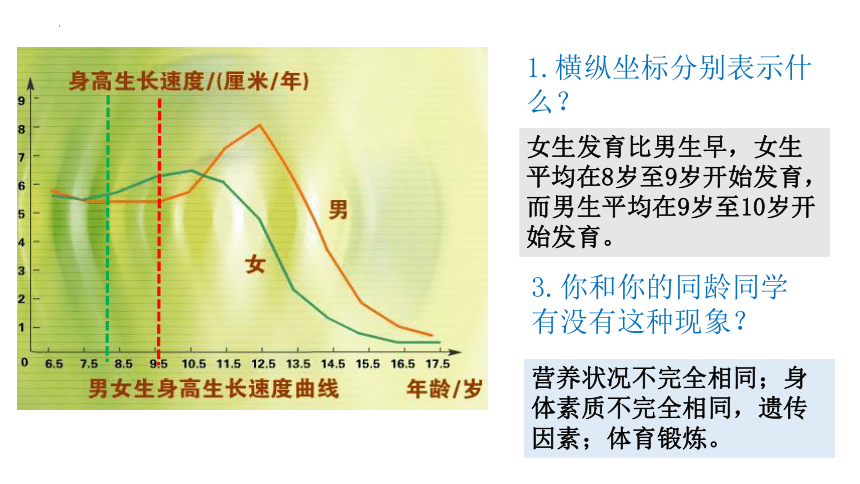 身高生长速度/(厘米/年)

9
8
7
6
5
4
3
2
1
0

男
女

6.5 7.5 8.5 9.5 10.5 11.5 12.5 13.5 14.5 15.5 16.5 17.5

男女生身高生长速度曲线 年龄/岁

1.横纵坐标分别表示什么？

女生发育比男生早，女生平均在8岁至9岁开始发育，而男生平均在9岁至10岁开始发育。

3.你和你的同龄同学有没有这种现象？

营养状况不完全相同；身体素质不完全相同，遗传因素；体育锻炼。